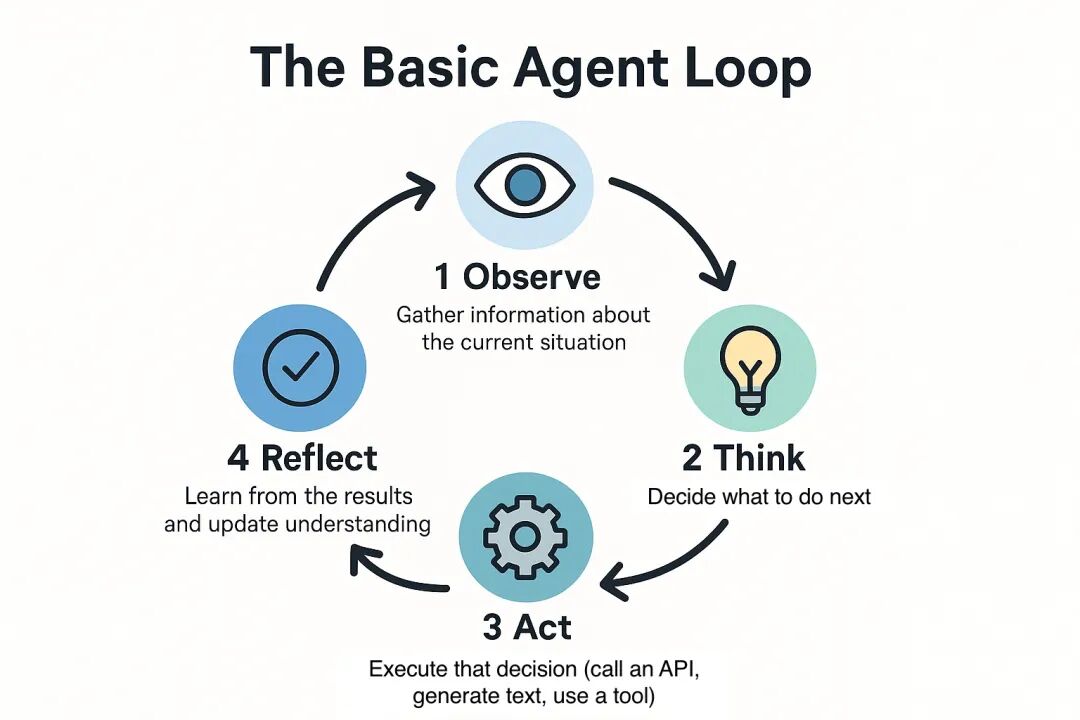 The Basic Agent Loop

1 Observe
Gather information about the current situation

2 Think
Decide what to do next

3 Act
Execute that decision (call an API, generate text, use a tool)

4 Reflect
Learn from the results and update understanding